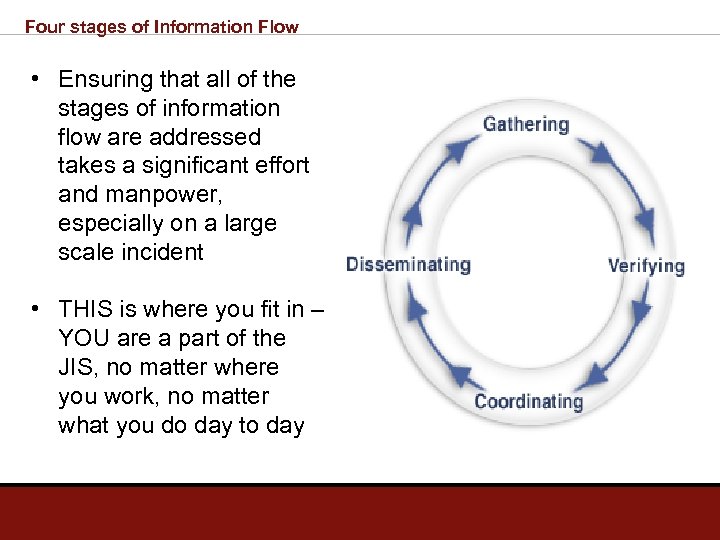 Four stages of Information Flow

• Ensuring that all of the stages of information flow are addressed takes a significant effort and manpower, especially on a large scale incident

• THIS is where you fit in – YOU are a part of the JIS, no matter where you work, no matter what you do day to day

Gathering

Verifying

Coordinating

Disseminating